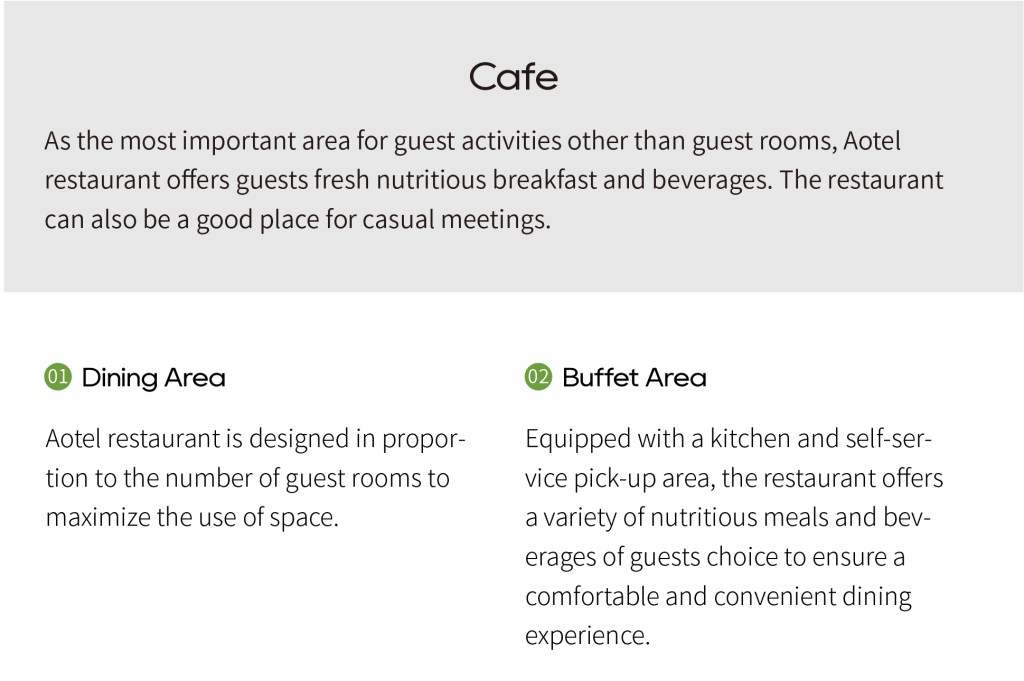 Cafe

As the most important area for guest activities other than guest rooms, Aotel restaurant offers guests fresh nutritious breakfast and beverages. The restaurant can also be a good place for casual meetings.

01 Dining Area

Aotel restaurant is designed in proportion to the number of guest rooms to maximize the use of space.

02 Buffet Area

Equipped with a kitchen and self-service pick-up area, the restaurant offers a variety of nutritious meals and beverages of guests choice to ensure a comfortable and convenient dining experience.